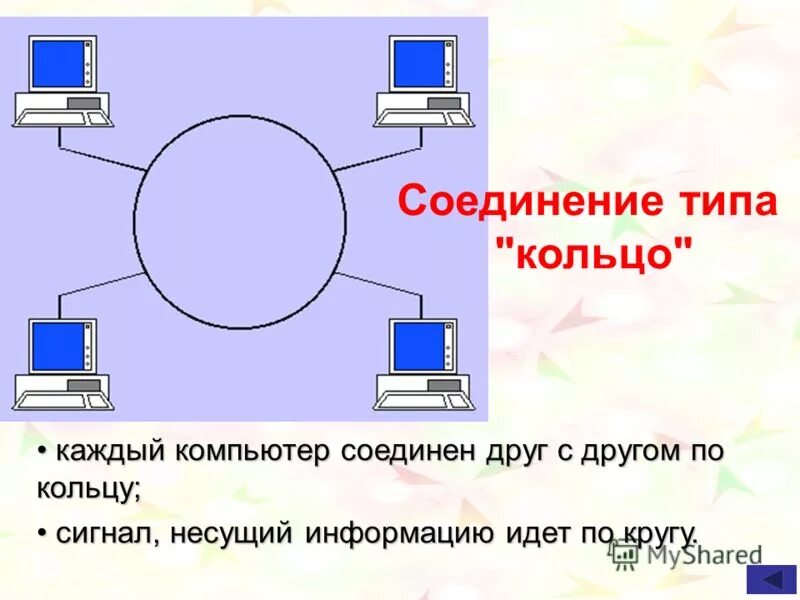 Соединение типа "кольцо"

• каждый компьютер соединен друг с другом по кольцу;

• сигнал, несущий информацию идет по кругу.

MyShared